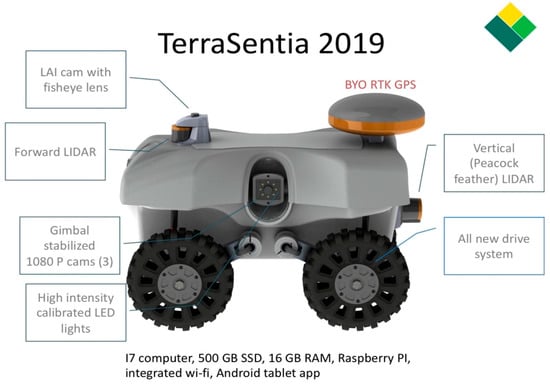 TerraSentia 2019

LAI cam with fisheye lens

BYO RTK GPS

Forward LIDAR

Vertical (Peacock feather) LIDAR

Gimbal stabilized 1080 P cams (3)

All new drive system

High intensity calibrated LED lights

I7 computer, 500 GB SSD, 16 GB RAM, Raspberry PI, integrated wi-fi, Android tablet app